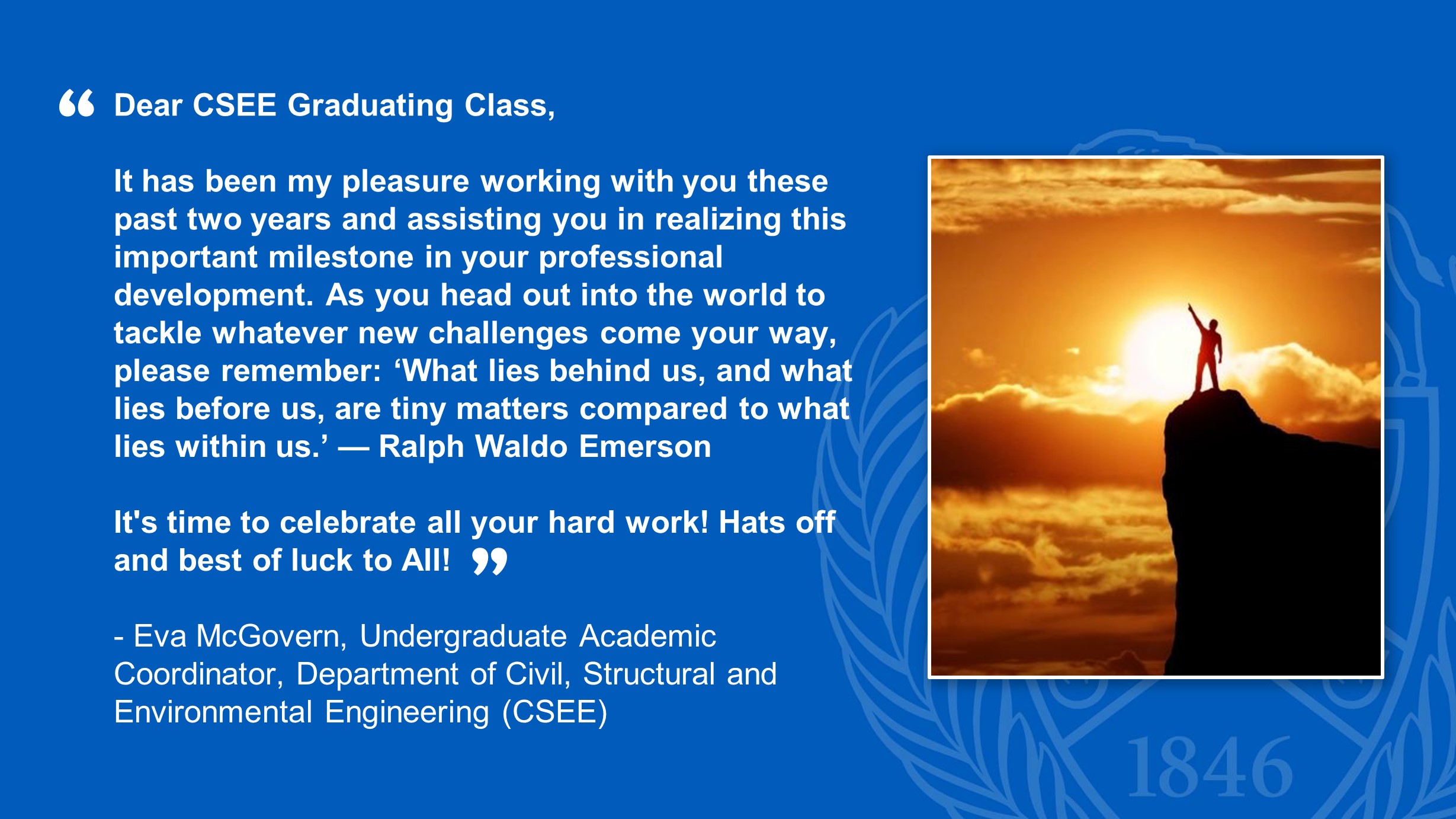 “ Dear CSEE Graduating Class,

It has been my pleasure working with you these past two years and assisting you in realizing this important milestone in your professional development. As you head out into the world to tackle whatever new challenges come your way, please remember: ‘What lies behind us, and what lies before us, are tiny matters compared to what lies within us.’ — Ralph Waldo Emerson

It's time to celebrate all your hard work! Hats off and best of luck to All! ”

- Eva McGovern, Undergraduate Academic Coordinator, Department of Civil, Structural and Environmental Engineering (CSEE)

1846